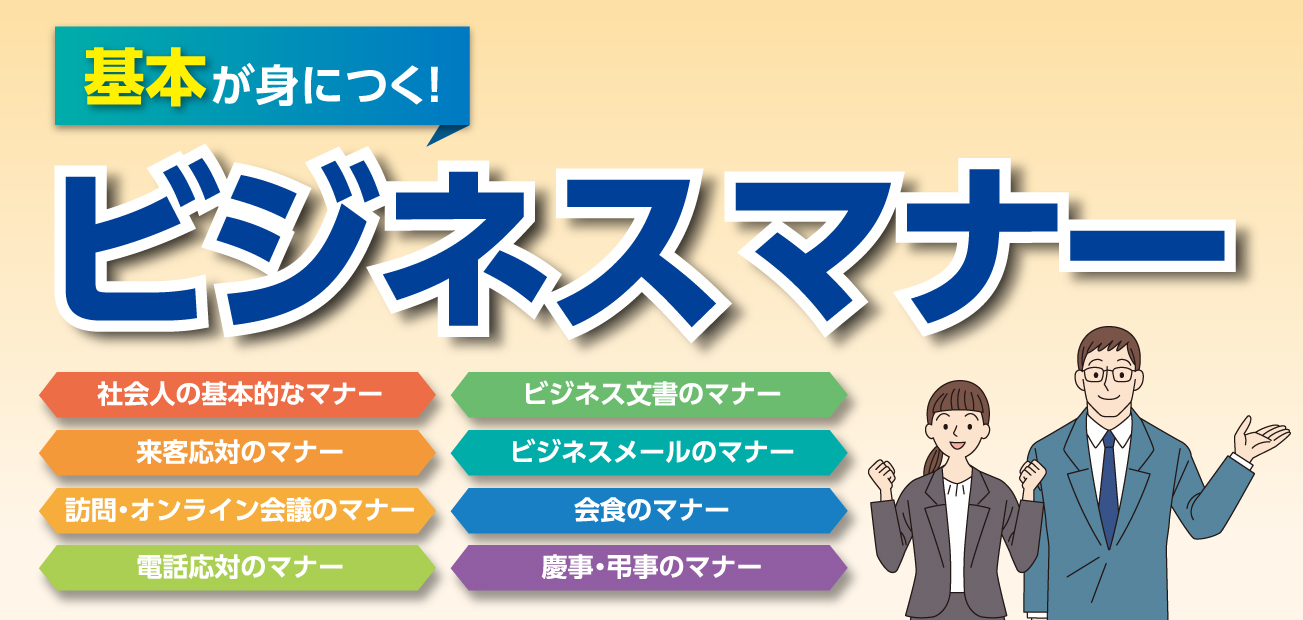 基本が身につく!

ビジネスマナー

社会人の基本的なマナー

来客応対のマナー

訪問・オンライン会議のマナー

電話応対のマナー

ビジネス文書のマナー

ビジネスメールのマナー

会食のマナー

慶事・弔事のマナー